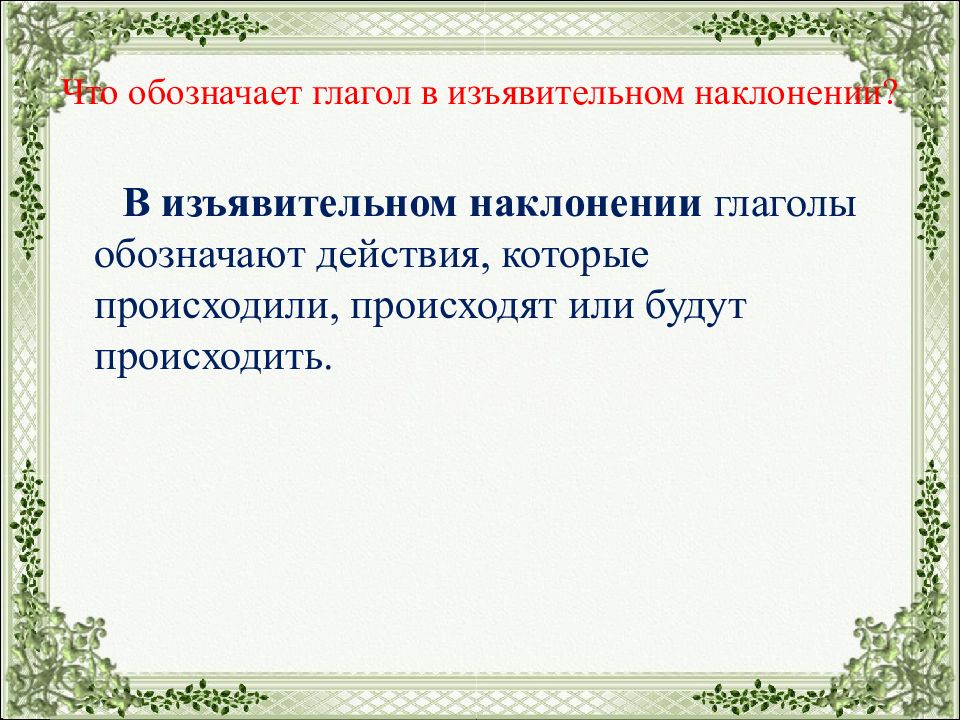 Что обозначает глагол в изъявительном наклонении?

В изъявительном наклонении глаголы обозначают действия, которые происходили, происходят или будут происходить.